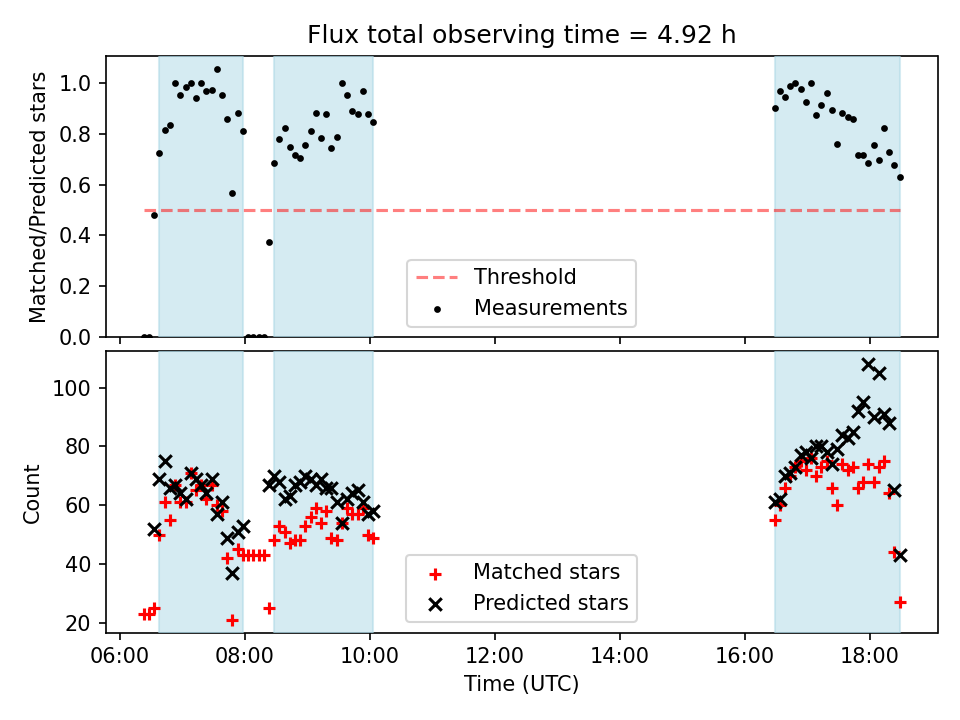 Flux total observing time = 4.92 h

Matched/Predicted stars

1.0
0.8
0.6
0.4
0.2
0.0

Threshold
Measurements

Count

100
80
60
40
20

Matched stars
Predicted stars

06:00 08:00 10:00 12:00 14:00 16:00 18:00

Time (UTC)